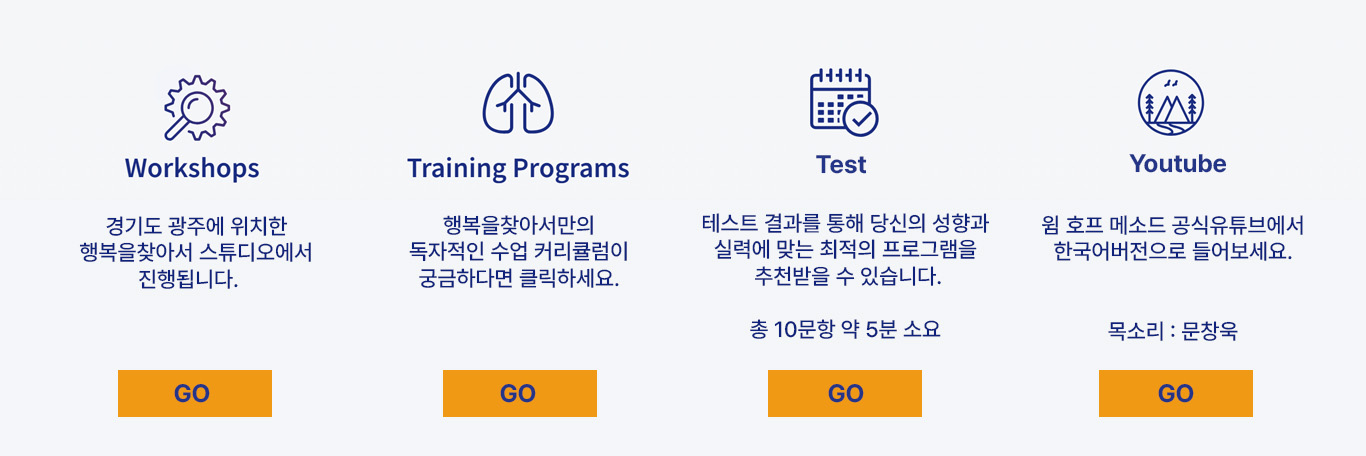 Workshops

경기도 광주에 위치한 행복을찾아서 스튜디오에서 진행됩니다.

GO

Training Programs

행복을찾아서만의 독자적인 수업 커리큘럼이 궁금하다면 클릭하세요.

GO

Test

테스트 결과를 통해 당신의 성향과 실력에 맞는 최적의 프로그램을 추천받을 수 있습니다.

총 10문항 약 5분 소요

GO

Youtube

윔 호프 메소드 공식유튜브에서 한국어버전으로 들어보세요.

목소리 : 문창욱

GO